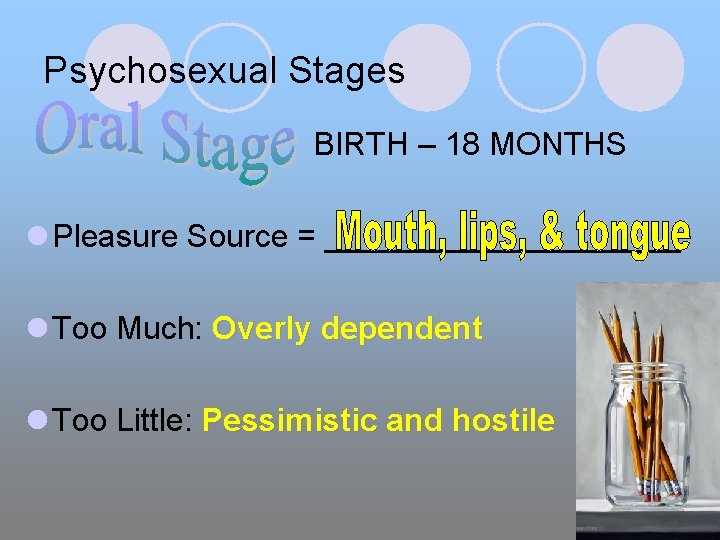 Psychosexual Stages

Oral Stage BIRTH – 18 MONTHS

Pleasure Source = Mouth, lips, & tongue

Too Much: Overly dependent

Too Little: Pessimistic and hostile